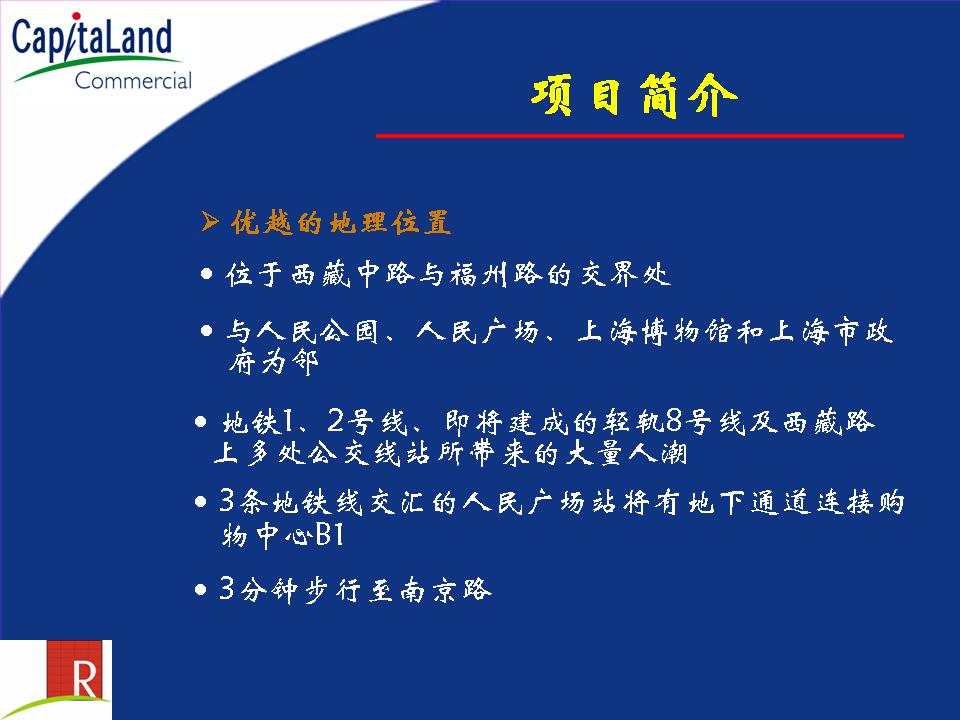 CapitaLand
Commercial

项目简介

➢ 优越的地理位置

• 位于西藏中路与福州路的交界处

• 与人民公园、人民广场、上海博物馆和上海市政府为邻

• 地铁1、2号线、即将建成的轻轨8号线及西藏路上多处公交线站所带来的大量人潮

• 3条地铁线交汇的人民广场站将有地下通道连接购物中心B1

• 3分钟步行至南京路

R